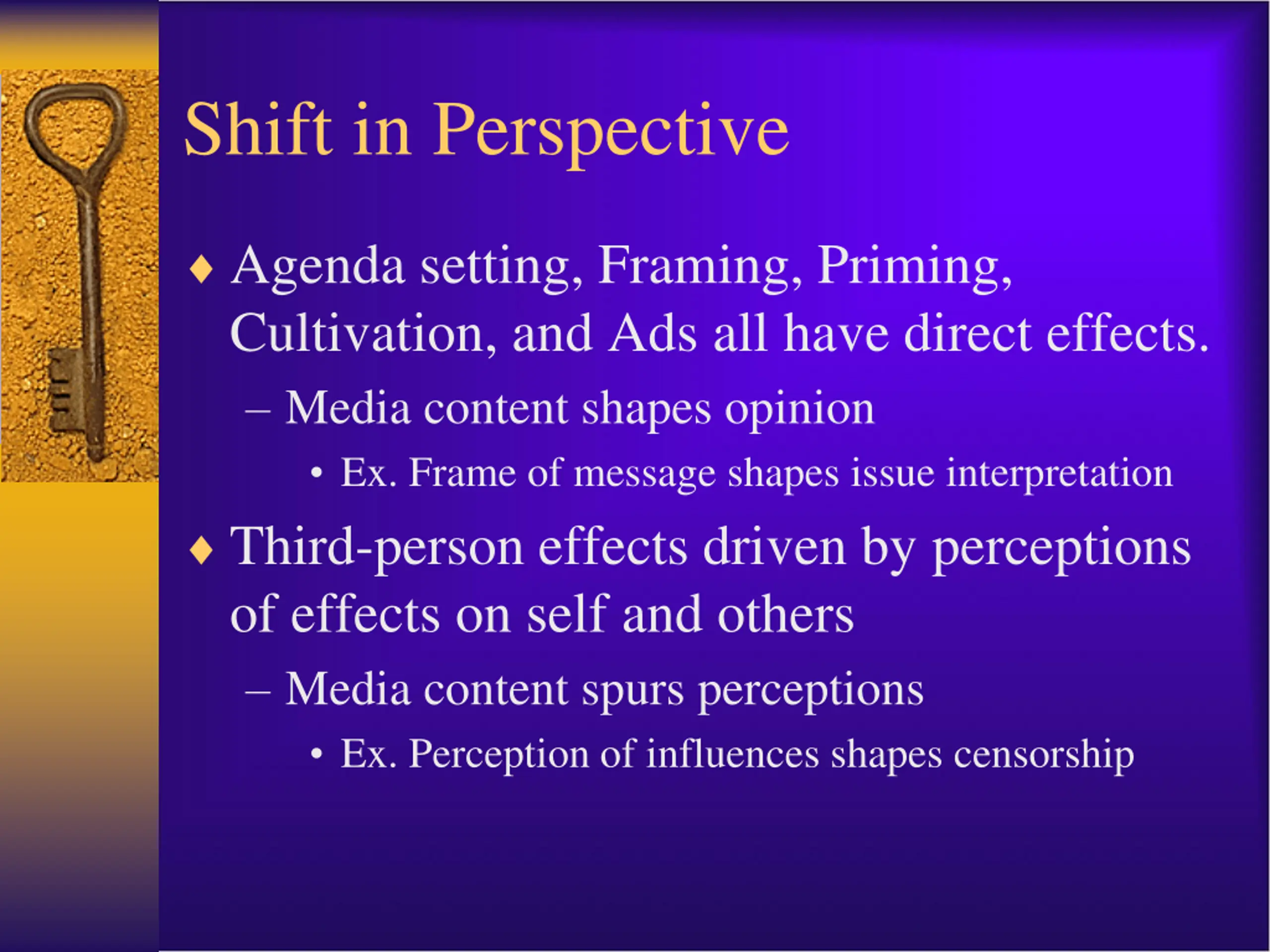 Shift in Perspective

♦ Agenda setting, Framing, Priming, Cultivation, and Ads all have direct effects.

– Media content shapes opinion

• Ex. Frame of message shapes issue interpretation

♦ Third-person effects driven by perceptions of effects on self and others

– Media content spurs perceptions

• Ex. Perception of influences shapes censorship